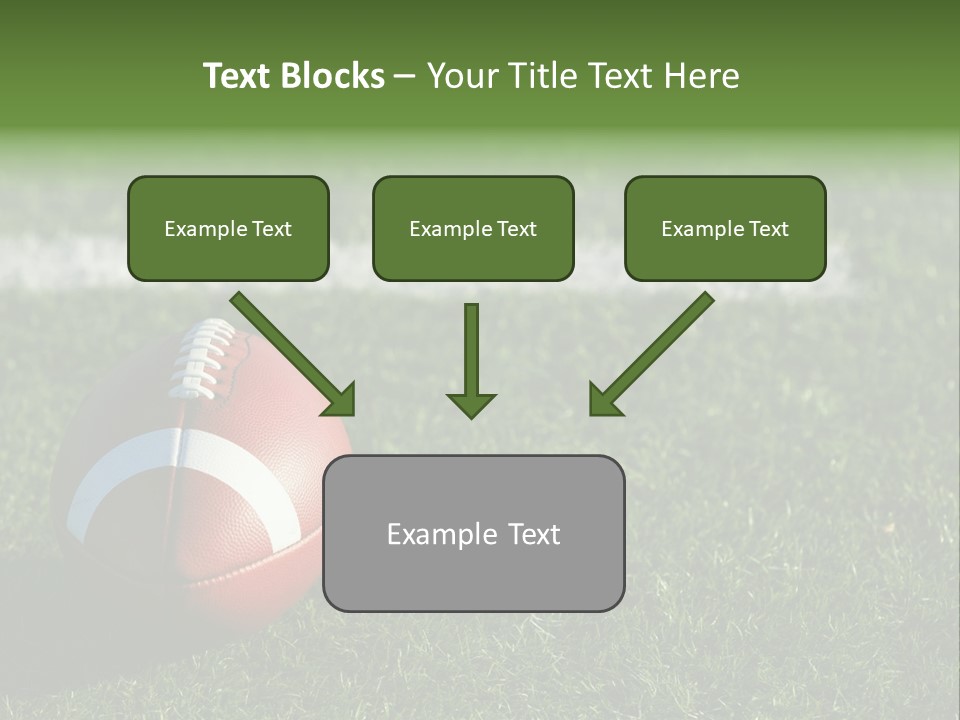 Text Blocks – Your Title Text Here

Example Text

Example Text

Example Text

Example Text